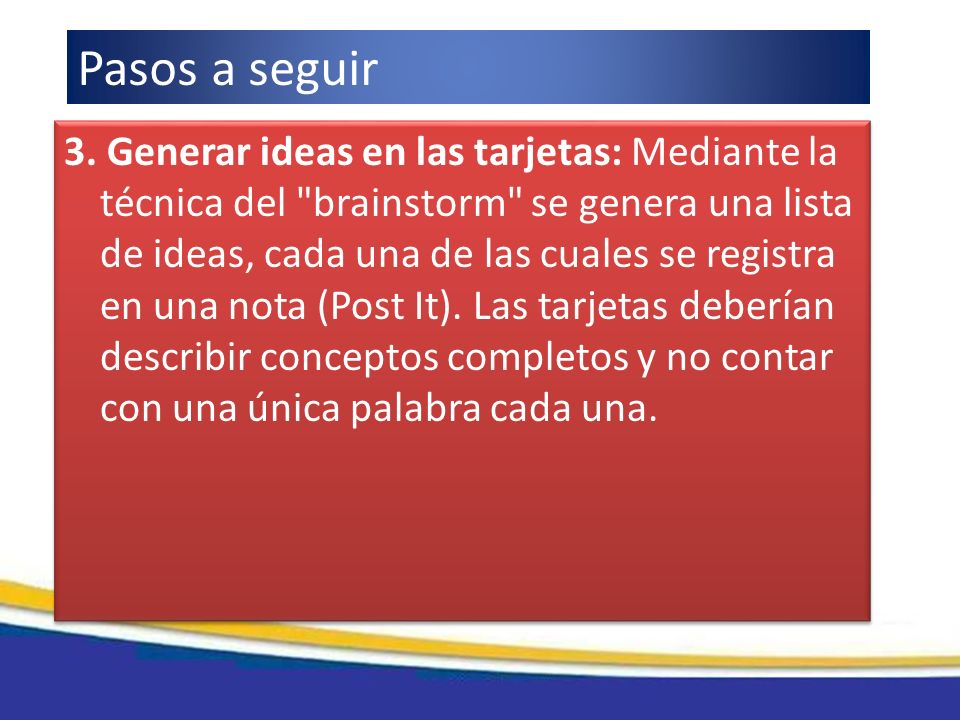 Pasos a seguir

3. Generar ideas en las tarjetas: Mediante la técnica del "brainstorm" se genera una lista de ideas, cada una de las cuales se registra en una nota (Post It). Las tarjetas deberían describir conceptos completos y no contar con una única palabra cada una.